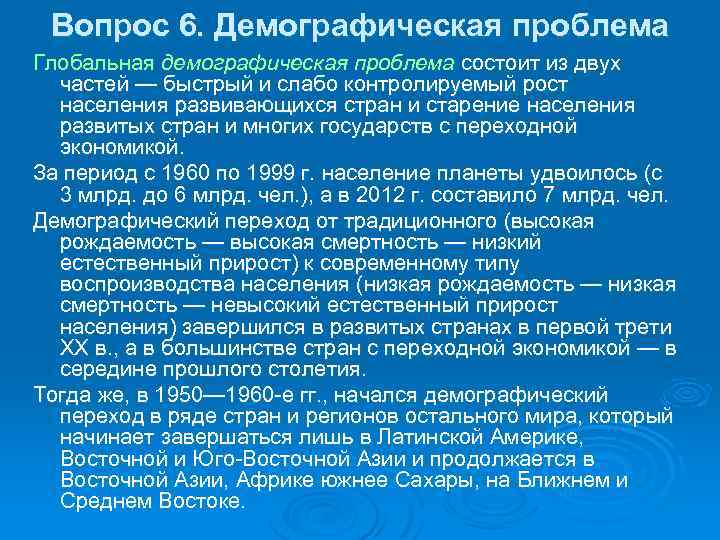 Вопрос 6. Демографическая проблема

Глобальная демографическая проблема состоит из двух частей — быстрый и слабо контролируемый рост населения развивающихся стран и старение населения развитых стран и многих государств с переходной экономикой.

За период с 1960 по 1999 г. население планеты удвоилось (с 3 млрд. до 6 млрд. чел.), а в 2012 г. составило 7 млрд. чел.

Демографический переход от традиционного (высокая рождаемость — высокая смертность — низкий естественный прирост) к современному типу воспроизводства населения (низкая рождаемость — низкая смертность — невысокий естественный прирост населения) завершился в развитых странах в первой трети XX в., а в большинстве стран с переходной экономикой — в середине прошлого столетия.

Тогда же, в 1950—1960-е гг., начался демографический переход в ряде стран и регионов остального мира, который начинает завершаться лишь в Латинской Америке, Восточной и Юго-Восточной Азии и продолжается в Восточной Азии, Африке южнее Сахары, на Ближнем и Среднем Востоке.